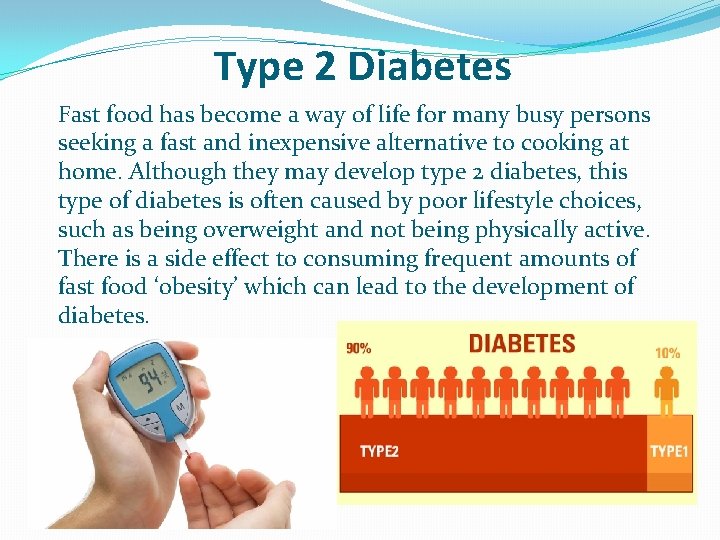 Type 2 Diabetes

Fast food has become a way of life for many busy persons seeking a fast and inexpensive alternative to cooking at home. Although they may develop type 2 diabetes, this type of diabetes is often caused by poor lifestyle choices, such as being overweight and not being physically active. There is a side effect to consuming frequent amounts of fast food 'obesity' which can lead to the development of diabetes.

94

M

90%

DIABETES

10%

TYPE2

TYPE1